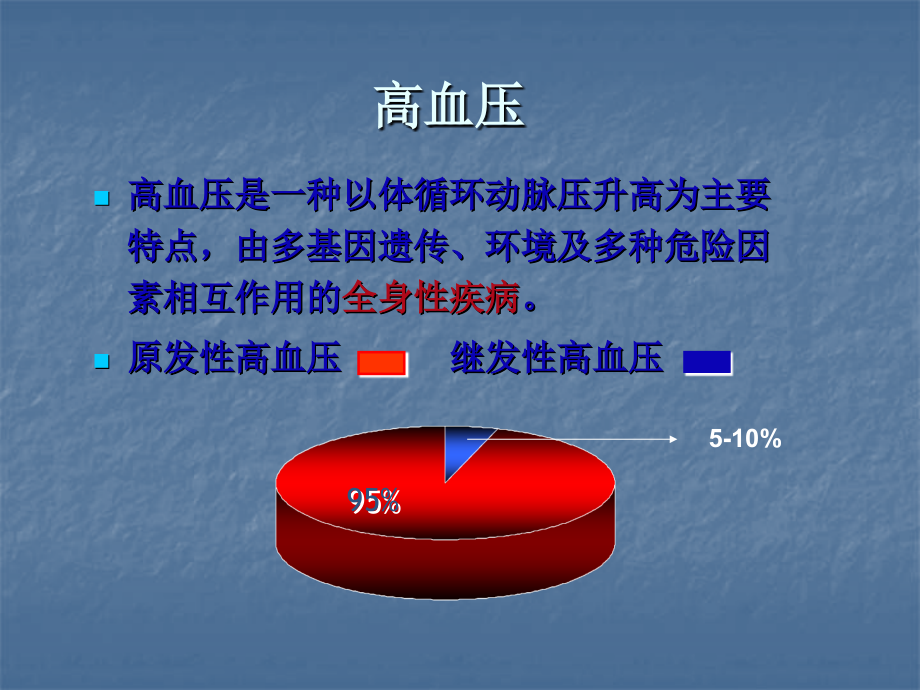 高血压

高血压是一种以体循环动脉压升高为主要特点，由多基因遗传、环境及多种危险因素相互作用的全身性疾病。

原发性高血压 继发性高血压

5-10%

95%